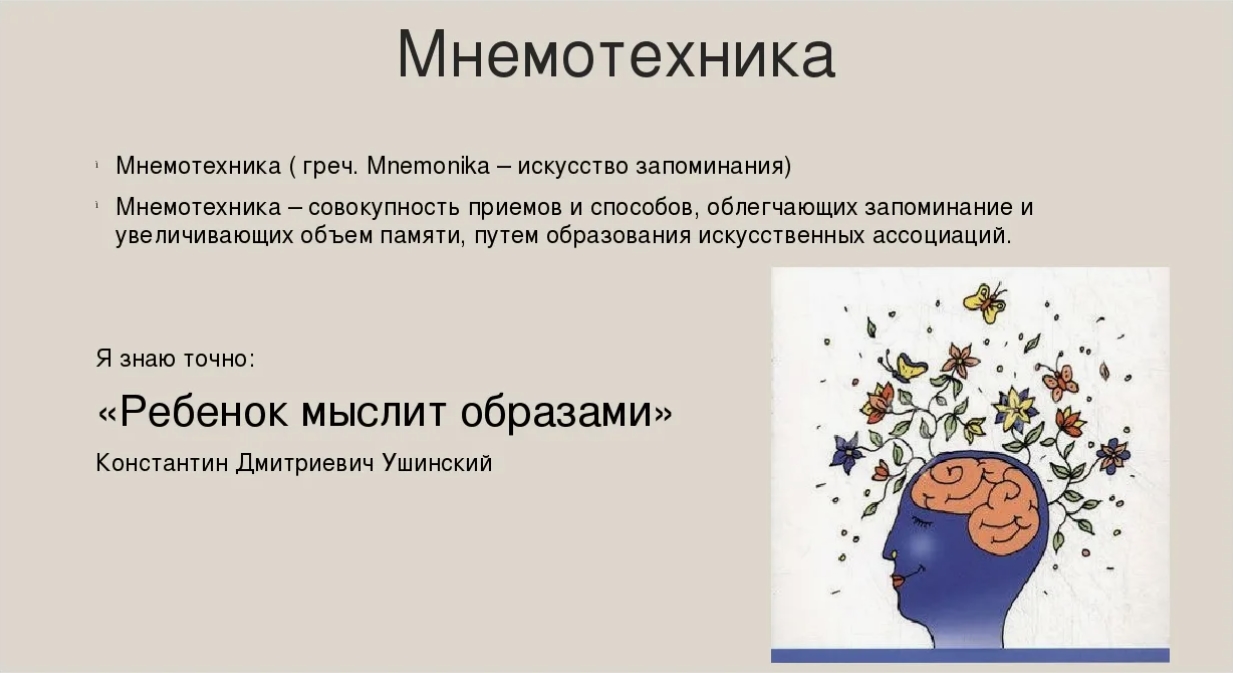 Мнемотехника

Мнемотехника ( греч. Mnemonika – искусство запоминания)

Мнемотехника – совокупность приемов и способов, облегчающих запоминание и увеличивающих объем памяти, путем образования искусственных ассоциаций.

Я знаю точно:

«Ребенок мыслит образами»

Константин Дмитриевич Ушинский